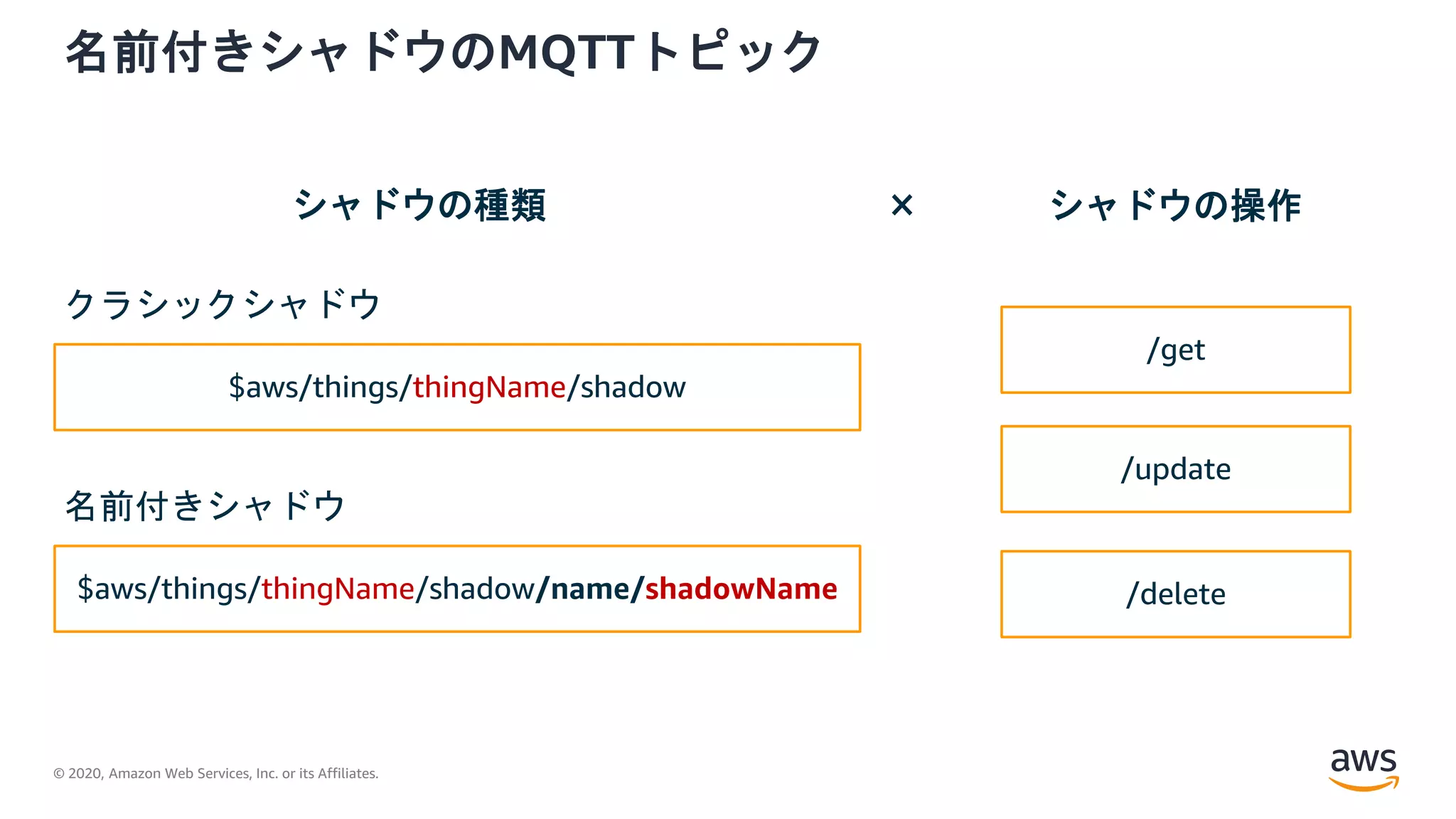 名前付きシャドウのMQTTトピック

シャドウの種類

×

シャドウの操作

クラシックシャドウ

$aws/things/thingName/shadow

名前付きシャドウ

$aws/things/thingName/shadow/name/shadowName

/get

/update

/delete

© 2020, Amazon Web Services, Inc. or its Affiliates.

aws